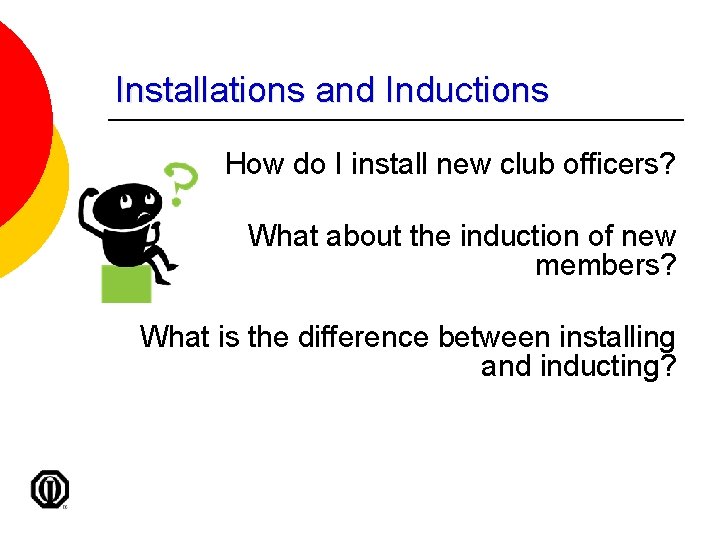 Installations and Inductions

How do I install new club officers?

What about the induction of new members?

What is the difference between installing and inducting?